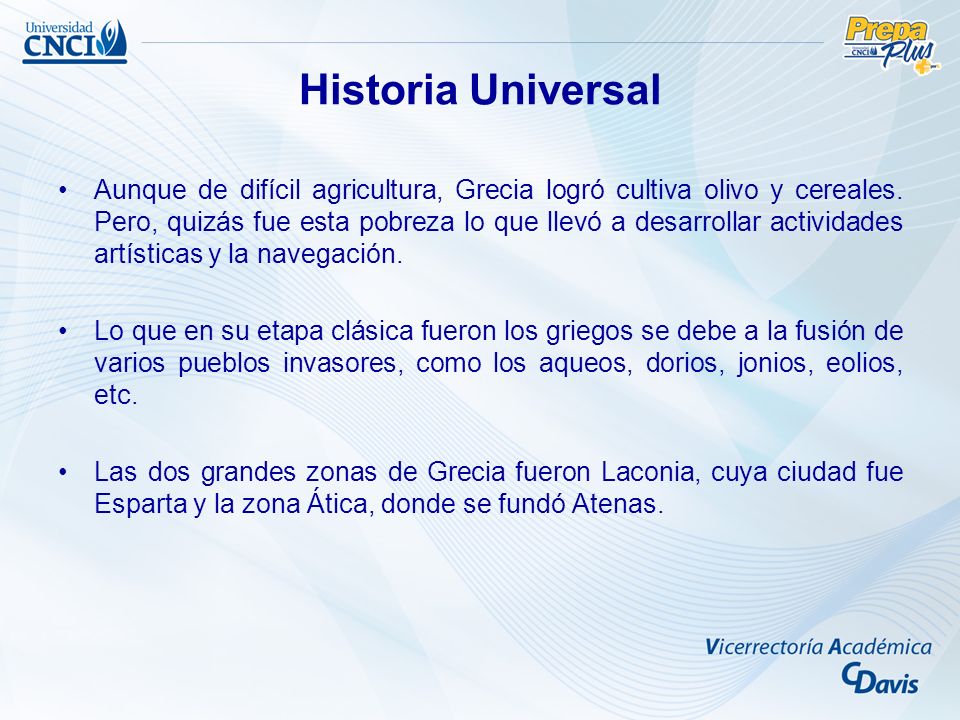 Universidad CNCI

Prepa Plus CNCI

Historia Universal

• Aunque de difícil agricultura, Grecia logró cultiva olivo y cereales. Pero, quizás fue esta pobreza lo que llevó a desarrollar actividades artísticas y la navegación.

• Lo que en su etapa clásica fueron los griegos se debe a la fusión de varios pueblos invasores, como los aqueos, dorios, jonios, eolios, etc.

• Las dos grandes zonas de Grecia fueron Laconia, cuya ciudad fue Esparta y la zona Ática, donde se fundó Atenas.

Vicerrectoría Académica
CDavis